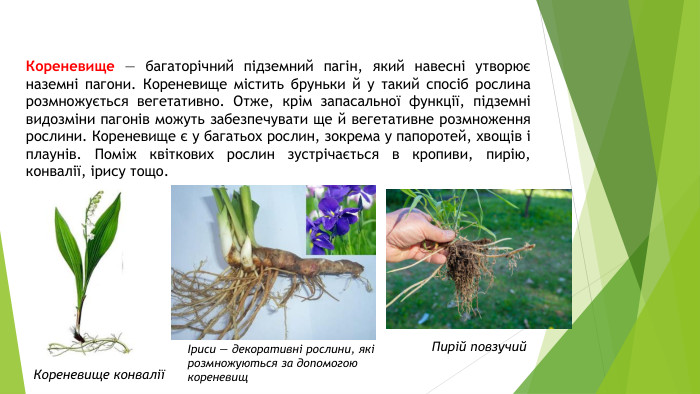 Кореневище — багаторічний підземний пагін, який навесні утворює наземні пагони. Кореневище містить бруньки й у такий спосіб рослина розмножується вегетативно. Отже, крім запасальної функції, підземні видозміни пагонів можуть забезпечувати ще й вегетативне розмноження рослини. Кореневище є у багатьох рослин, зокрема у папоротей, хвощів і плаунів. Поміж квіткових рослин зустрічається в кропиви, пирію, конвалії, ірису тощо.

Кореневище конвалії

Іриси — декоративні рослини, які розмножуються за допомогою кореневищ

Пирій повзучий